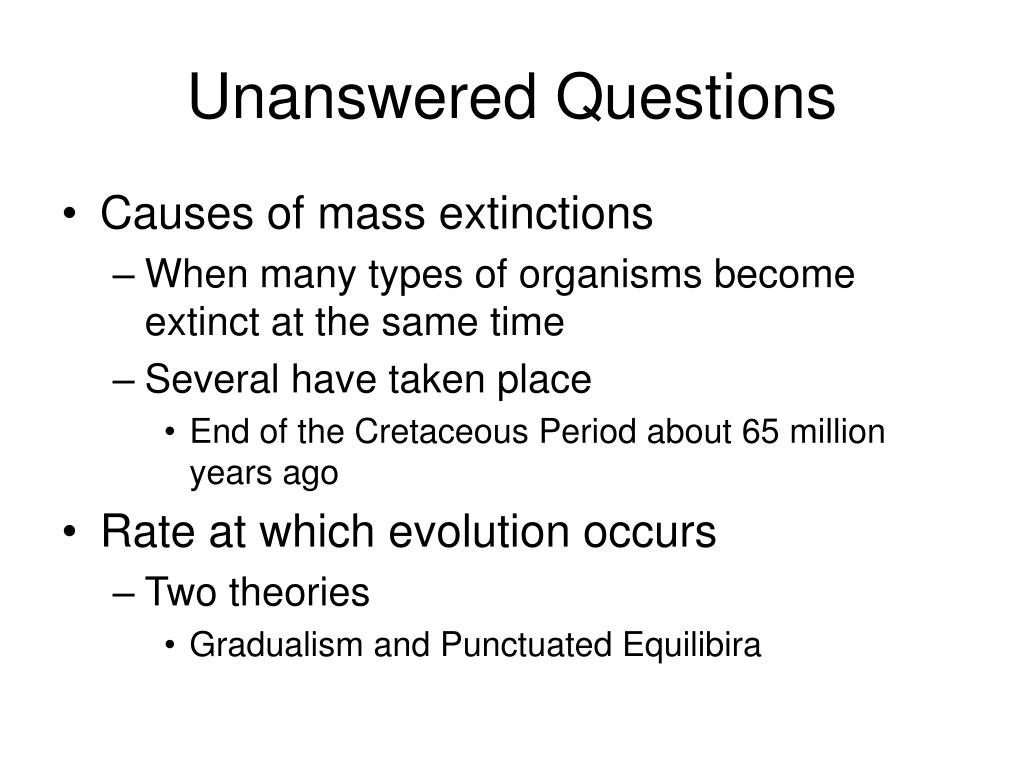 Unanswered Questions

• Causes of mass extinctions
– When many types of organisms become extinct at the same time
– Several have taken place
• End of the Cretaceous Period about 65 million years ago

• Rate at which evolution occurs
– Two theories
• Gradualism and Punctuated Equilibira